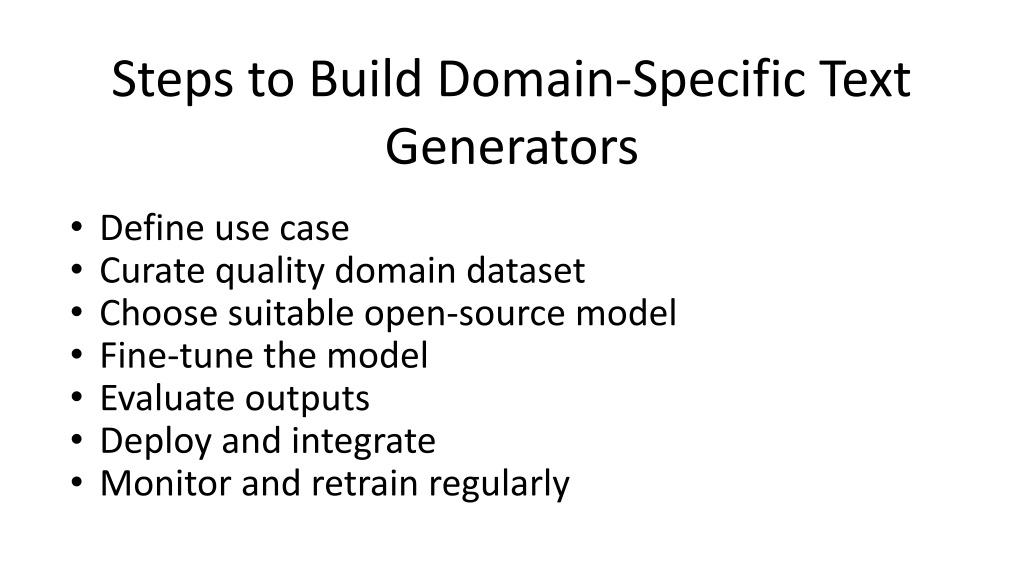 Steps to Build Domain-Specific Text Generators

• Define use case
• Curate quality domain dataset
• Choose suitable open-source model
• Fine-tune the model
• Evaluate outputs
• Deploy and integrate
• Monitor and retrain regularly